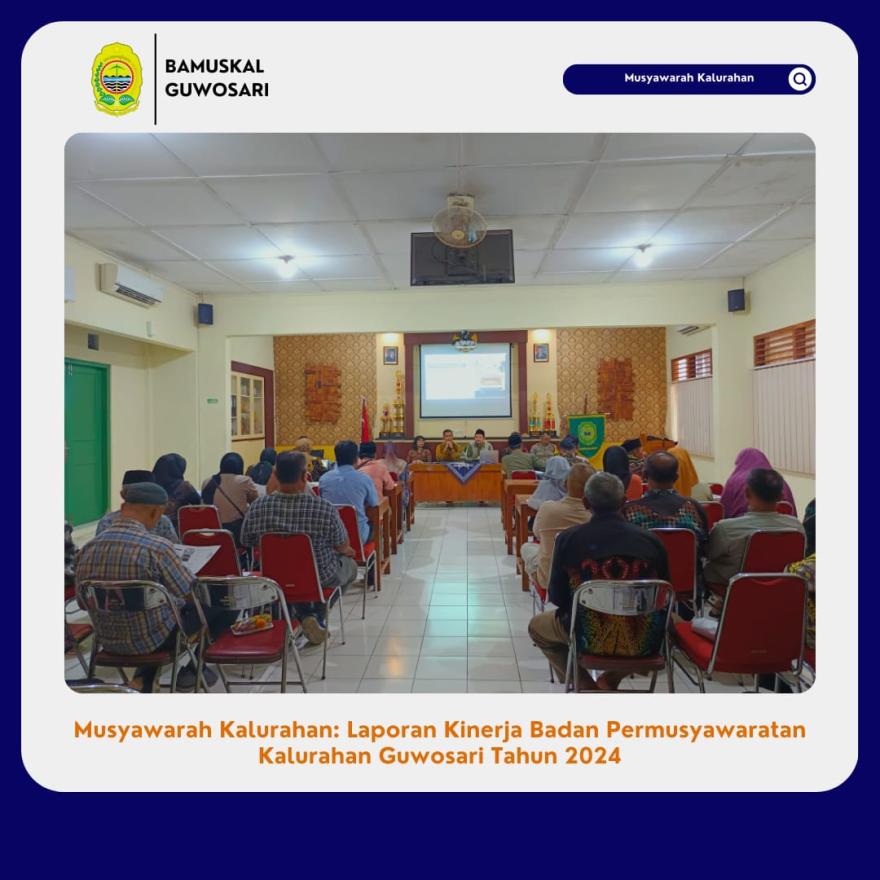 BAMUSKAL
GUWOSARI

Musyawarah Kalurahan

Musyawarah Kalurahan: Laporan Kinerja Badan Permusyawaratan Kalurahan Guwosari Tahun 2024